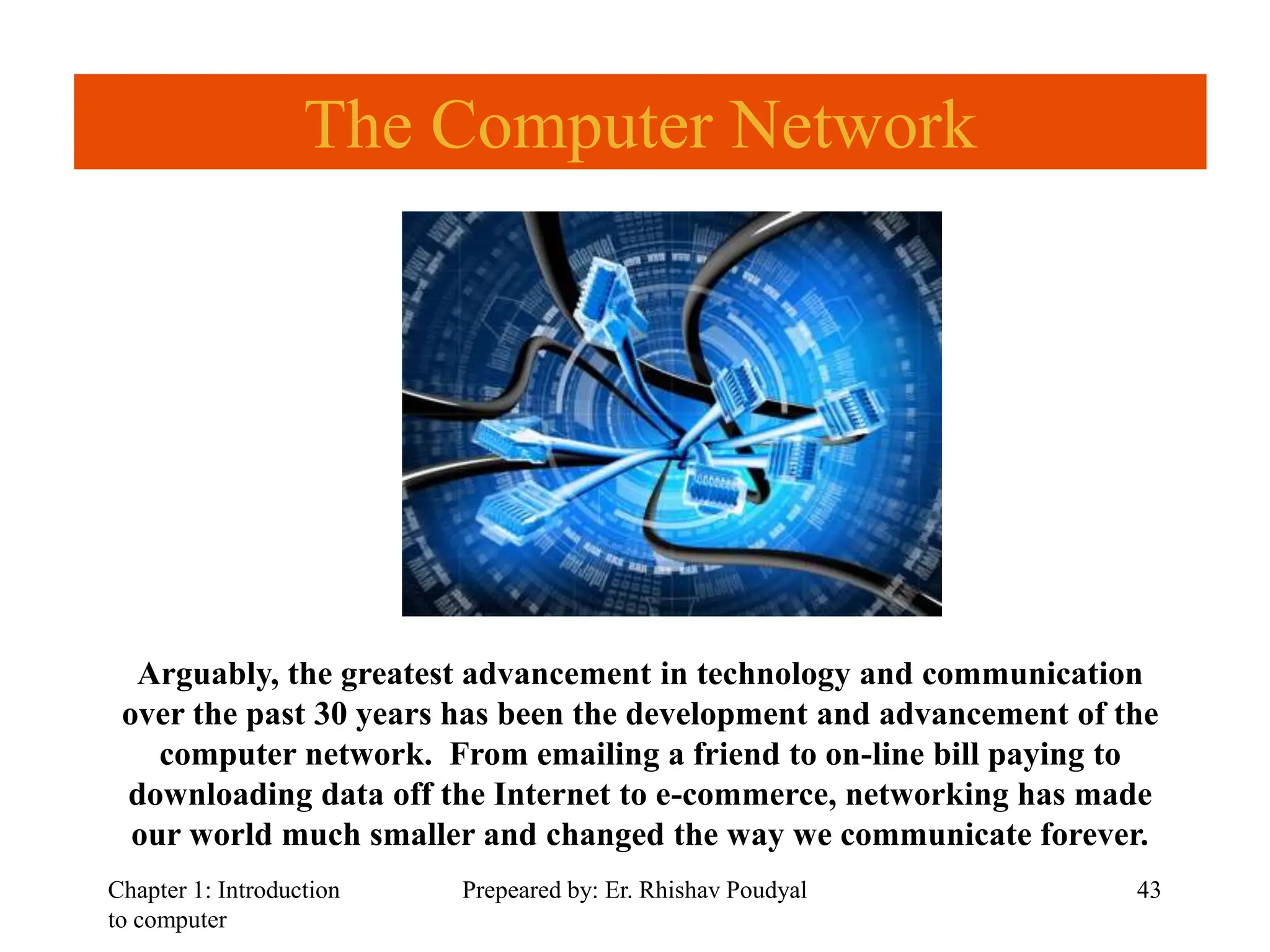 The Computer Network

Arguably, the greatest advancement in technology and communication over the past 30 years has been the development and advancement of the computer network. From emailing a friend to on-line bill paying to downloading data off the Internet to e-commerce, networking has made our world much smaller and changed the way we communicate forever.

Chapter 1: Introduction to computer

Prepeared by: Er. Rhishav Poudyal

43